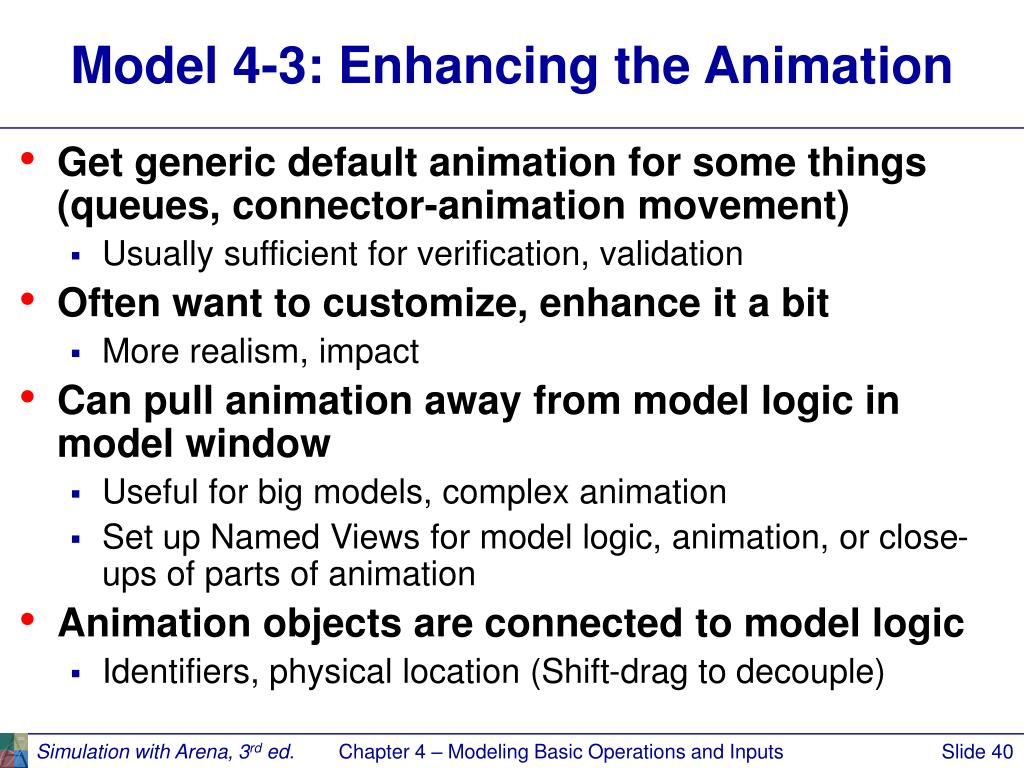 Model 4-3: Enhancing the Animation

• Get generic default animation for some things (queues, connector-animation movement)
  ▪ Usually sufficient for verification, validation
• Often want to customize, enhance it a bit
  ▪ More realism, impact
• Can pull animation away from model logic in model window
  ▪ Useful for big models, complex animation
  ▪ Set up Named Views for model logic, animation, or close-ups of parts of animation
• Animation objects are connected to model logic
  ▪ Identifiers, physical location (Shift-drag to decouple)

Simulation with Arena, 3$^{rd}$ ed. Chapter 4 – Modeling Basic Operations and Inputs Slide 40